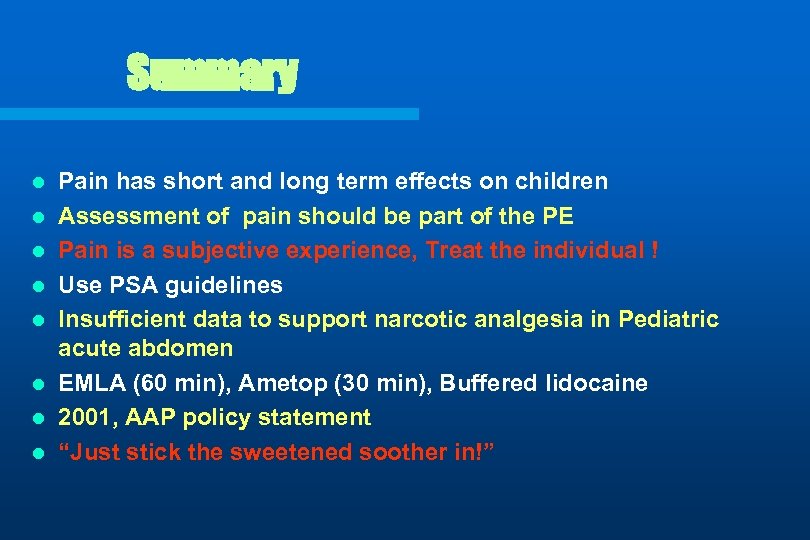 Summary

- Pain has short and long term effects on children
- Assessment of pain should be part of the PE
- Pain is a subjective experience, Treat the individual !
- Use PSA guidelines
- Insufficient data to support narcotic analgesia in Pediatric acute abdomen
- EMLA (60 min), Ametop (30 min), Buffered lidocaine
- 2001, AAP policy statement
- “Just stick the sweetened soother in!”